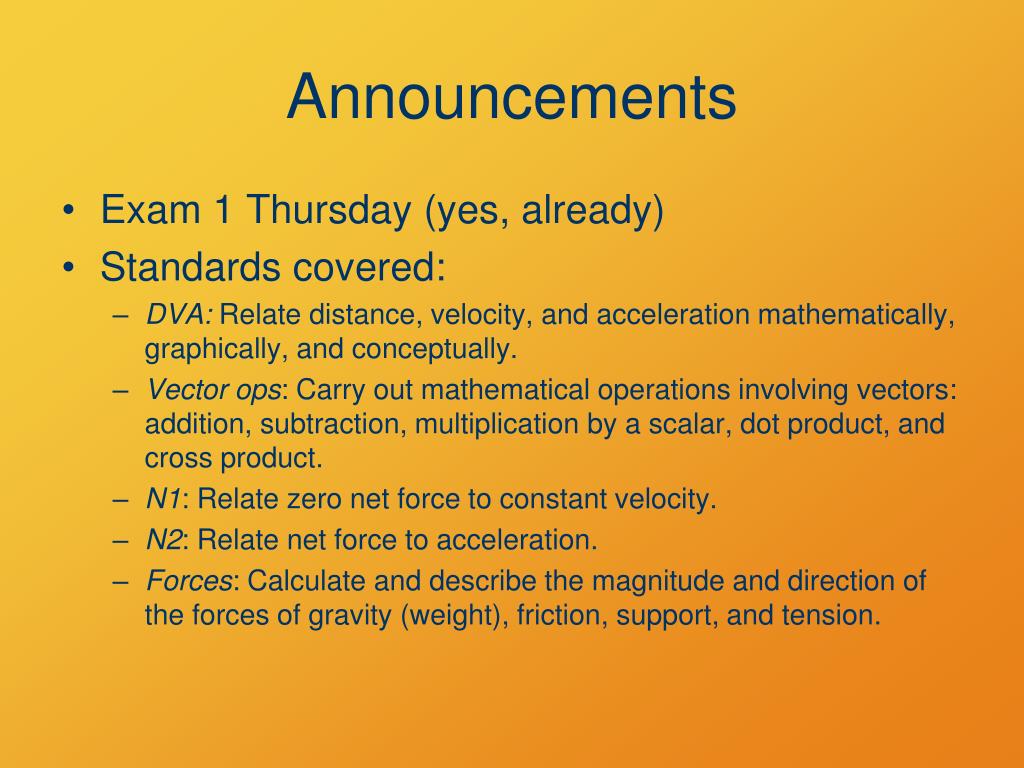 Announcements

• Exam 1 Thursday (yes, already)
• Standards covered:
– DVA: Relate distance, velocity, and acceleration mathematically, graphically, and conceptually.
– Vector ops: Carry out mathematical operations involving vectors: addition, subtraction, multiplication by a scalar, dot product, and cross product.
– N1: Relate zero net force to constant velocity.
– N2: Relate net force to acceleration.
– Forces: Calculate and describe the magnitude and direction of the forces of gravity (weight), friction, support, and tension.